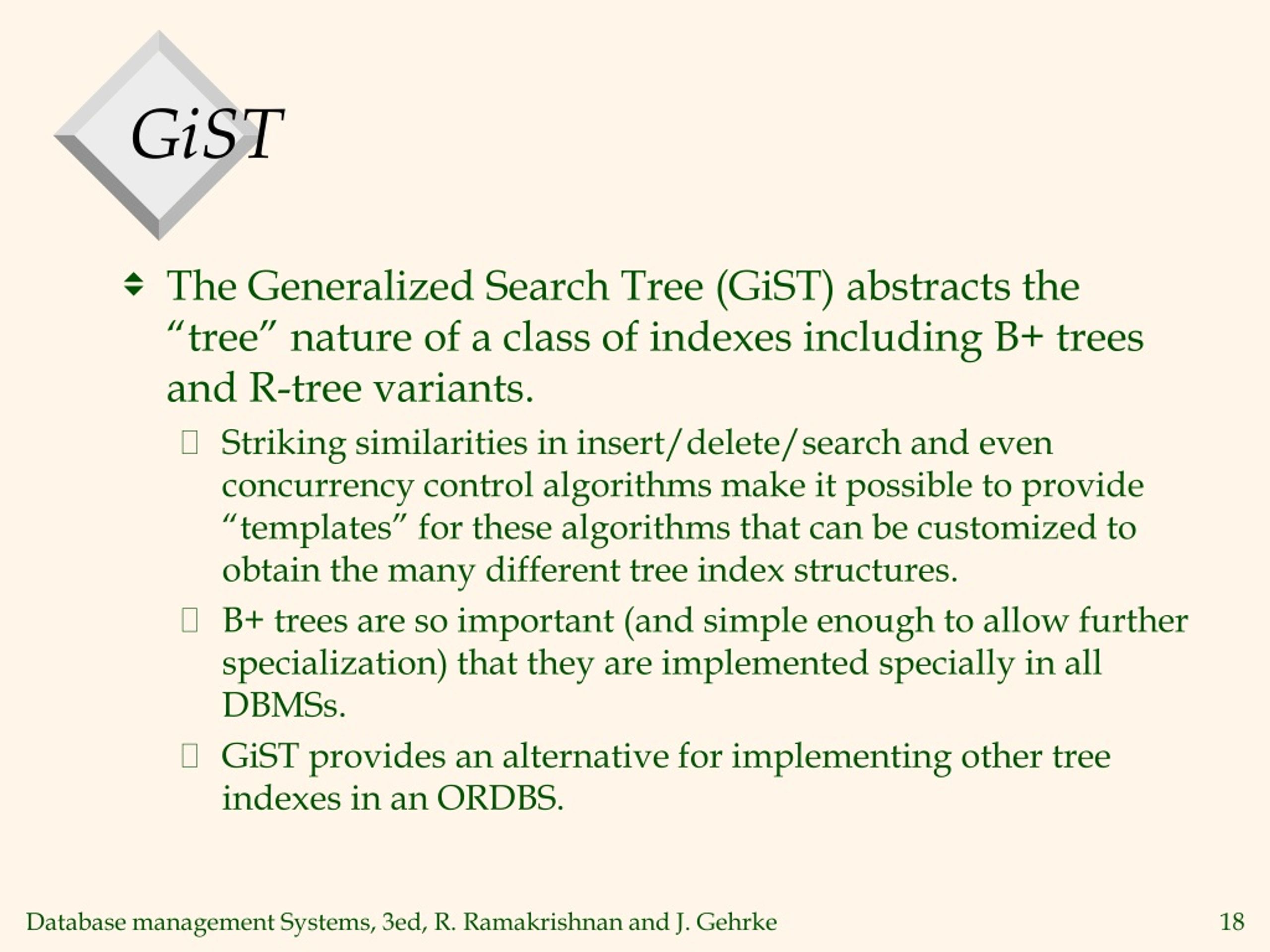 GiST

The Generalized Search Tree (GiST) abstracts the “tree” nature of a class of indexes including B+ trees and R-tree variants.

Striking similarities in insert/delete/search and even concurrency control algorithms make it possible to provide “templates” for these algorithms that can be customized to obtain the many different tree index structures.

B+ trees are so important (and simple enough to allow further specialization) that they are implemented specially in all DBMSs.

GiST provides an alternative for implementing other tree indexes in an ORDBS.

Database management Systems, 3ed, R. Ramakrishnan and J. Gehrke 18